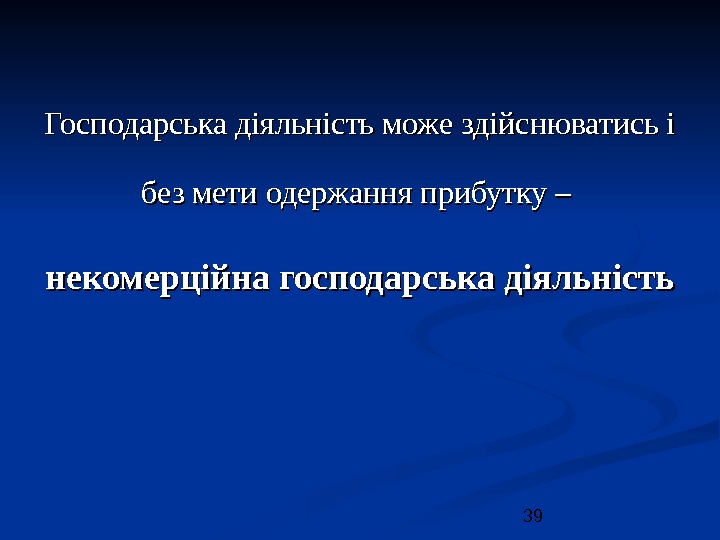 Господарська діяльність може здійснюватись і

без мети одержання прибутку –

некомерційна господарська діяльність

39